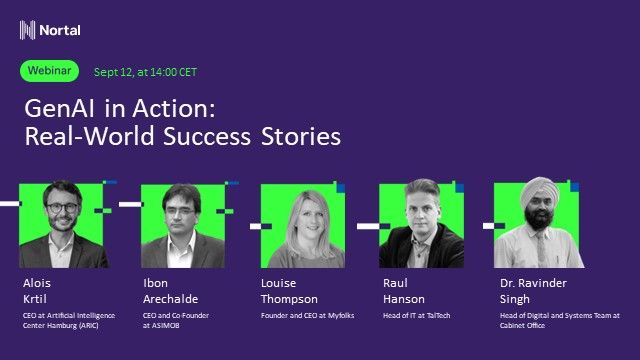 Nortal

Webinar Sept 12, at 14:00 CET

GenAI in Action: Real-World Success Stories

Alois Krtil
CEO at Artificial Intelligence Center Hamburg (ARIC)

Ibon Arechalde
CEO and Co-Founder at ASIMOB

Louise Thompson
Founder and CEO at Myfolks

Raul Hanson
Head of IT at TalTech

Dr. Ravinder Singh
Head of Digital and Systems Team at Cabinet Office